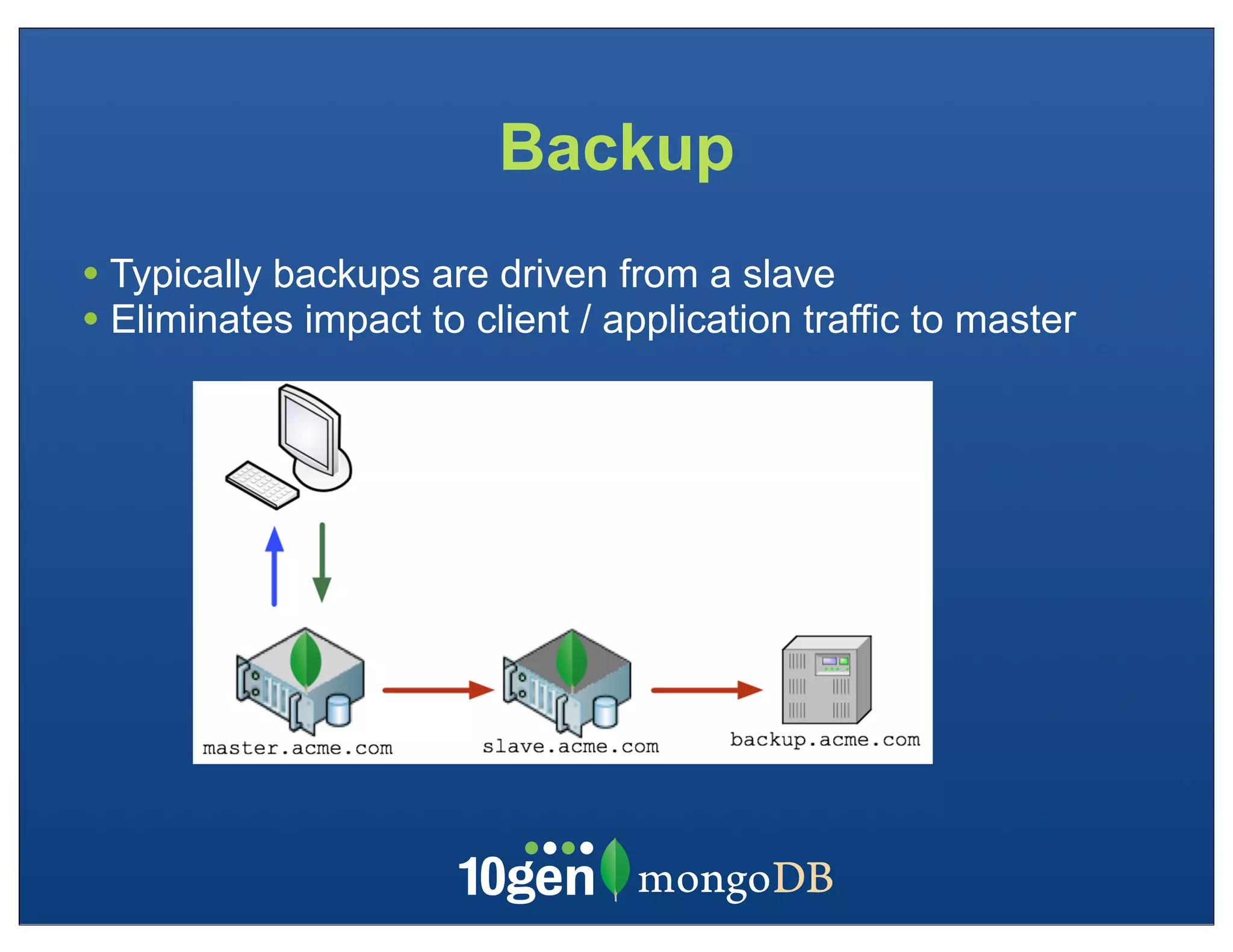 Backup

• Typically backups are driven from a slave
• Eliminates impact to client / application traffic to master

master.acme.com
slave.acme.com
backup.acme.com

10gen mongoDB